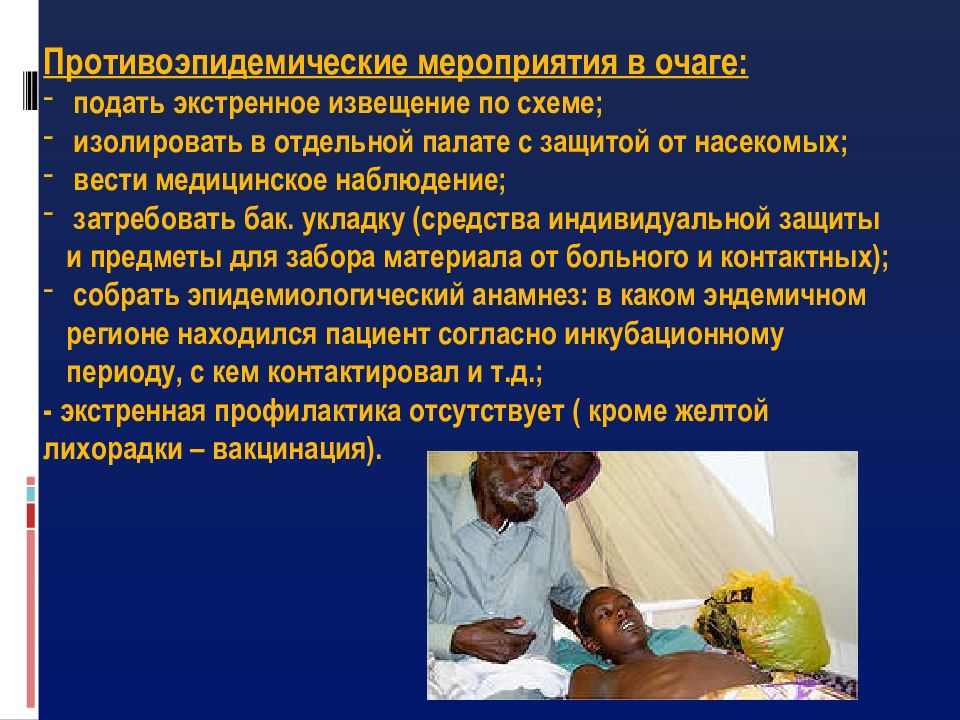 Противоэпидемические мероприятия в очаге:
- подать экстренное извещение по схеме;
- изолировать в отдельной палате с защитой от насекомых;
- вести медицинское наблюдение;
- затребовать бак. укладку (средства индивидуальной защиты и предметы для забора материала от больного и контактных);
- собрать эпидемиологический анамнез: в каком эндемичном регионе находился пациент согласно инкубационному периоду, с кем контактировал и т.д.;
- экстренная профилактика отсутствует ( кроме желтой лихорадки – вакцинация).